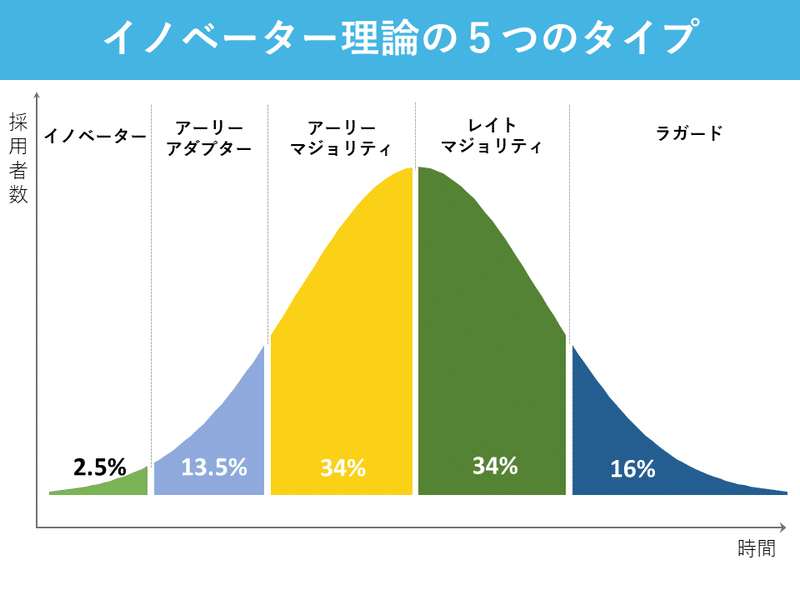 イノベーター理論の５つのタイプ

採用者数

イノベーター

アーリーアダプター

アーリーマジョリティ

レイトマジョリティ

ラガード

2.5%

13.5%

34%

34%

16%

時間